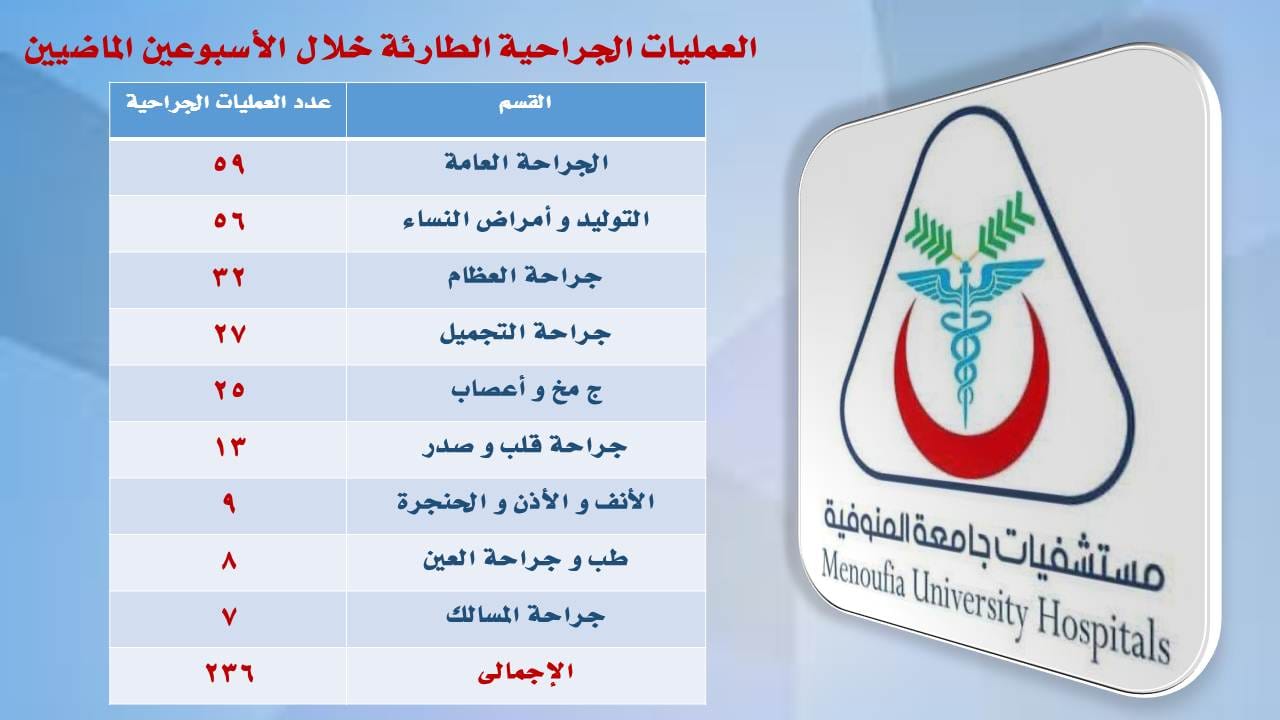 العمليات الجراحية الطارئة خلال الأسبوعين الماضيين

| القسم | عدد العمليات الجراحية |
|---|---|
| الجراحة العامة | ٥٩ |
| التوليد و أمراض النساء | ٥٦ |
| جراحة العظام | ٣٢ |
| جراحة التجميل | ٢٧ |
| ج مخ و أعصاب | ٢٥ |
| جراحة قلب و صدر | ١٣ |
| الأنف و الأذن و الحنجرة | ٩ |
| طب و جراحة العين | ٨ |
| جراحة المسالك | ٧ |
| الإجمالى | ٢٣٦ |

مستشفيات جامعة المنوفية
Menoufia University Hospitals